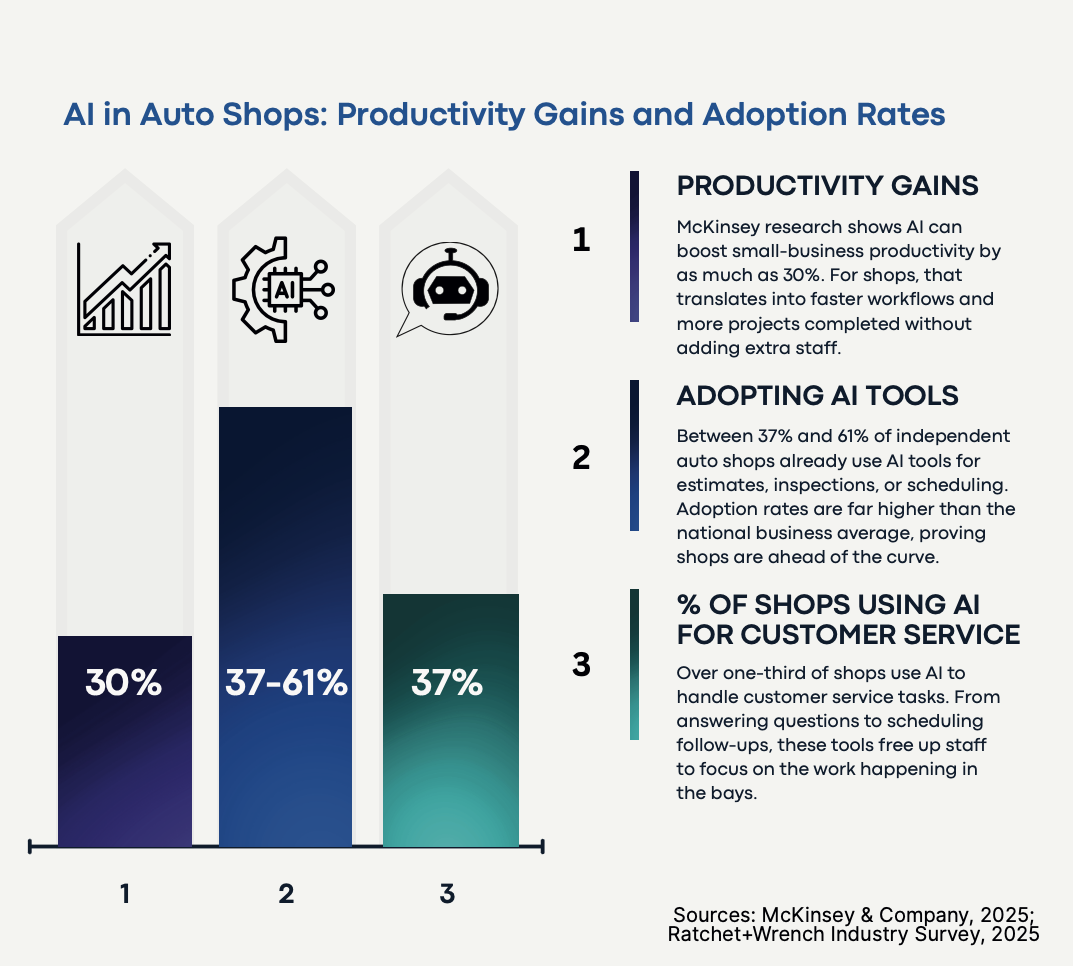 AI in Auto Shops: Productivity Gains and Adoption Rates

AI

30%

37-61%

37%

1

2

3

1

PRODUCTIVITY GAINS

McKinsey research shows AI can boost small-business productivity by as much as 30%. For shops, that translates into faster workflows and more projects completed without adding extra staff.

2

ADOPTING AI TOOLS

Between 37% and 61% of independent auto shops already use AI tools for estimates, inspections, or scheduling. Adoption rates are far higher than the national business average, proving shops are ahead of the curve.

3

% OF SHOPS USING AI FOR CUSTOMER SERVICE

Over one-third of shops use AI to handle customer service tasks. From answering questions to scheduling follow-ups, these tools free up staff to focus on the work happening in the bays.

Sources: McKinsey & Company, 2025; Ratchet+Wrench Industry Survey, 2025